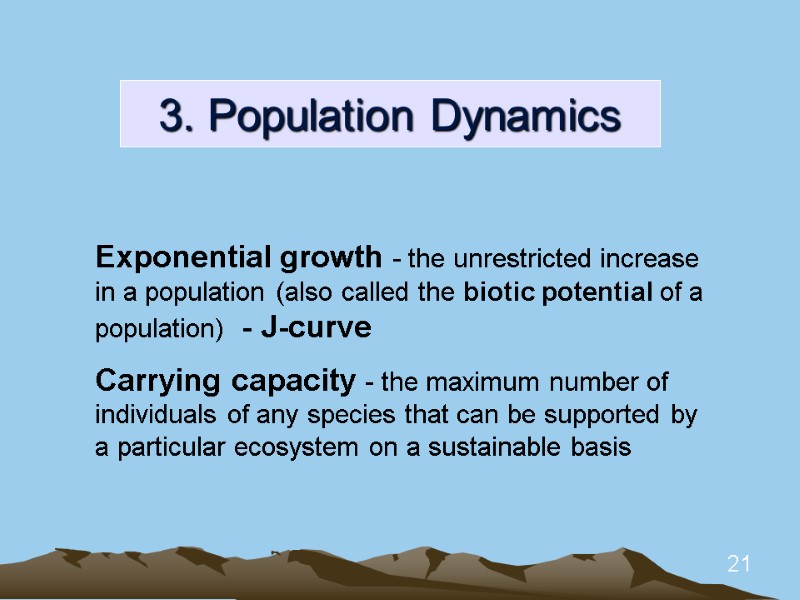 3. Population Dynamics

Exponential growth - the unrestricted increase in a population (also called the biotic potential of a population) - J-curve

Carrying capacity - the maximum number of individuals of any species that can be supported by a particular ecosystem on a sustainable basis

21